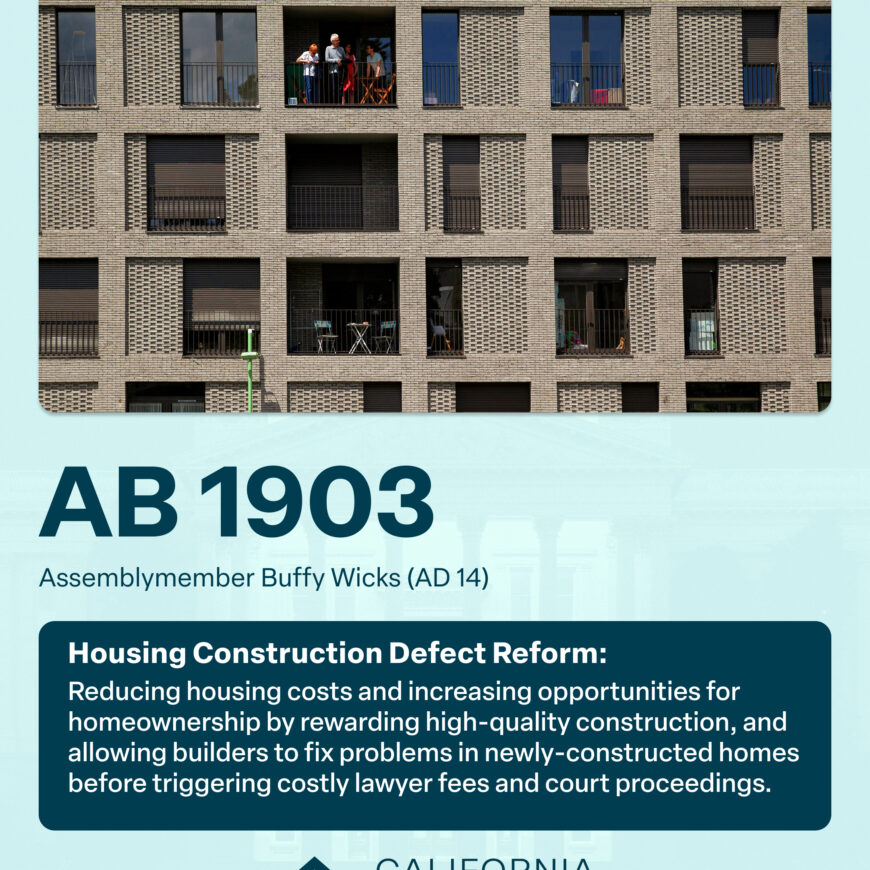 AB 1903

Assemblymember Buffy Wicks (AD 14)

Housing Construction Defect Reform:
Reducing housing costs and increasing opportunities for homeownership by rewarding high-quality construction, and allowing builders to fix problems in newly-constructed homes before triggering costly lawyer fees and court proceedings.

CALIFORNIA